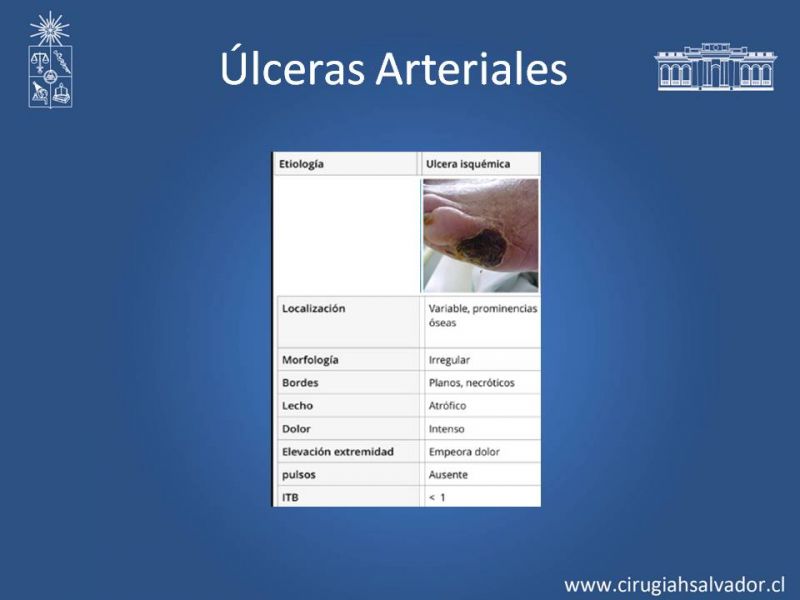 Úlceras Arteriales

| Etiología | Ulcera isquémica |
|---|---|
| | |
| Localización | Variable, prominencias óseas |
| Morfología | Irregular |
| Bordes | Planos, necróticos |
| Lecho | Atrófico |
| Dolor | Intenso |
| Elevación extremidad | Empeora dolor |
| pulsos | Ausente |
| ITB | < 1 |

www.cirugiahsalvador.cl